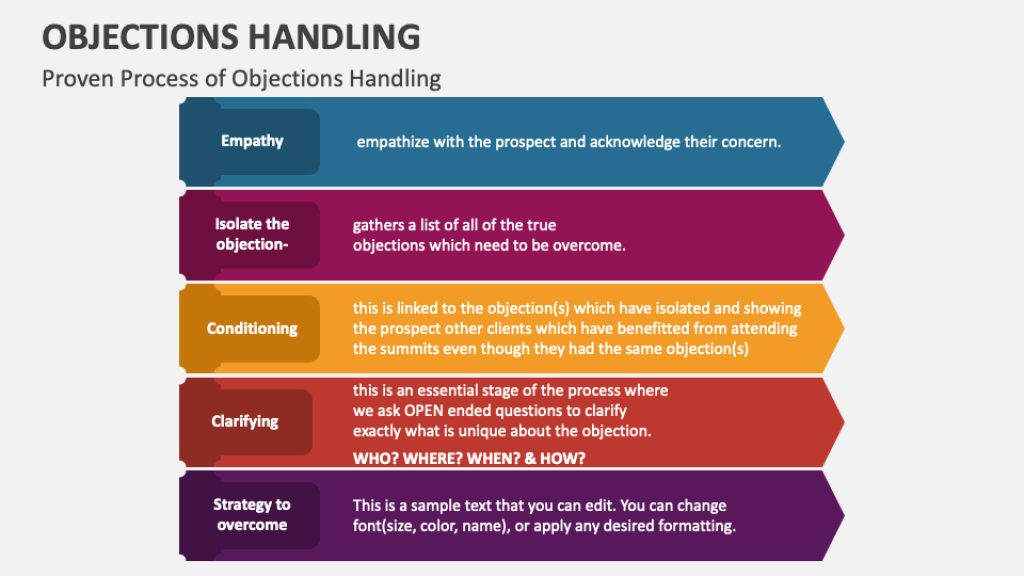 OBJECTIONS HANDLING
Proven Process of Objections Handling

Empathy
empathize with the prospect and acknowledge their concern.

Isolate the objection-
gathers a list of all of the true objections which need to be overcome.

Conditioning
this is linked to the objection(s) which have isolated and showing the prospect other clients which have benefitted from attending the summits even though they had the same objection(s)

Clarifying
this is an essential stage of the process where we ask OPEN ended questions to clarify exactly what is unique about the objection.
WHO? WHERE? WHEN? & HOW?

Strategy to overcome
This is a sample text that you can edit. You can change font(size, color, name), or apply any desired formatting.